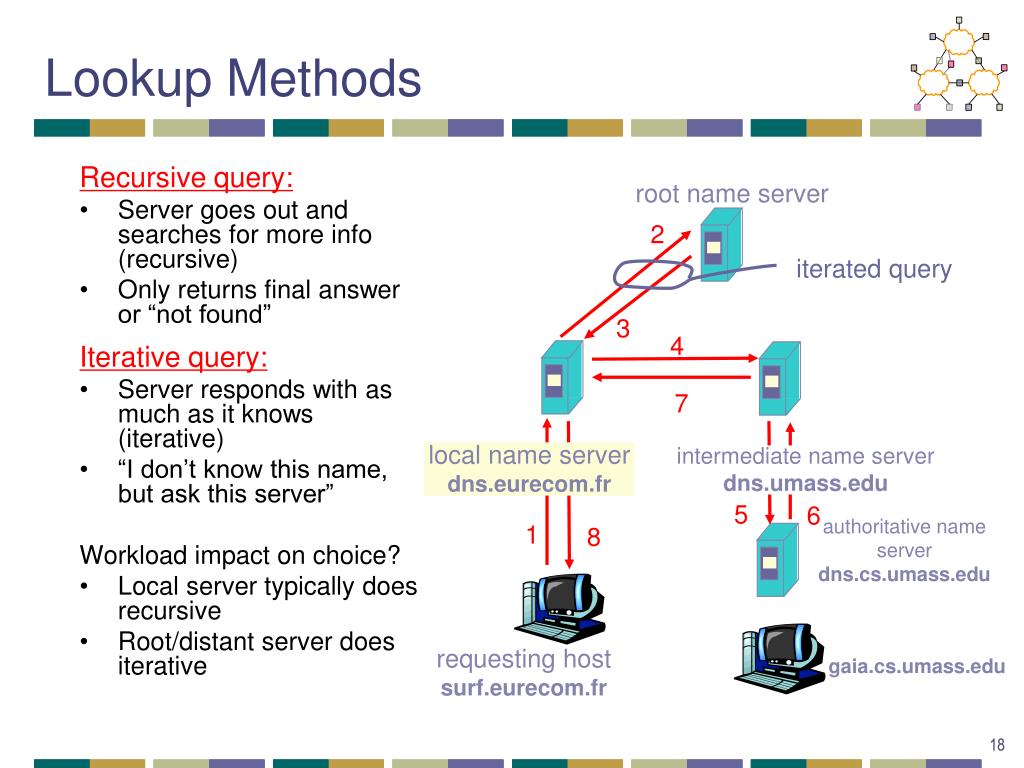 Lookup Methods

Recursive query:
• Server goes out and searches for more info (recursive)
• Only returns final answer or “not found”

Iterative query:
• Server responds with as much as it knows (iterative)
• “I don’t know this name, but ask this server”

Workload impact on choice?
• Local server typically does recursive
• Root/distant server does iterative

root name server
2
iterated query
3
4
7
local name server
dns.eurecom.fr
intermediate name server
dns.umass.edu
5
6
authoritative name server
dns.cs.umass.edu
1
8
requesting host
surf.eurecom.fr
gaia.cs.umass.edu

18